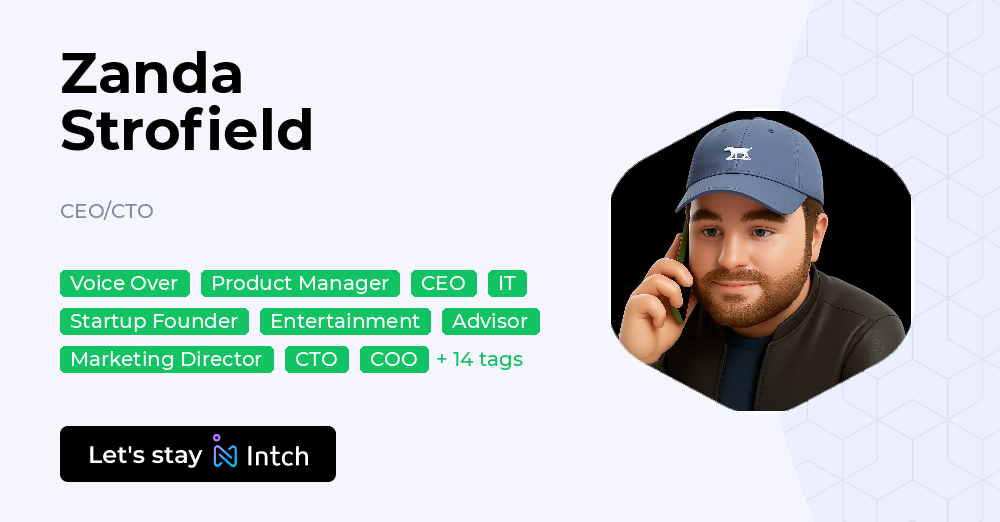 Zanda Strofield

CEO/CTO

Voice Over Product Manager CEO IT
Startup Founder Entertainment Advisor
Marketing Director CTO COO + 14 tags

Let's stay Intch